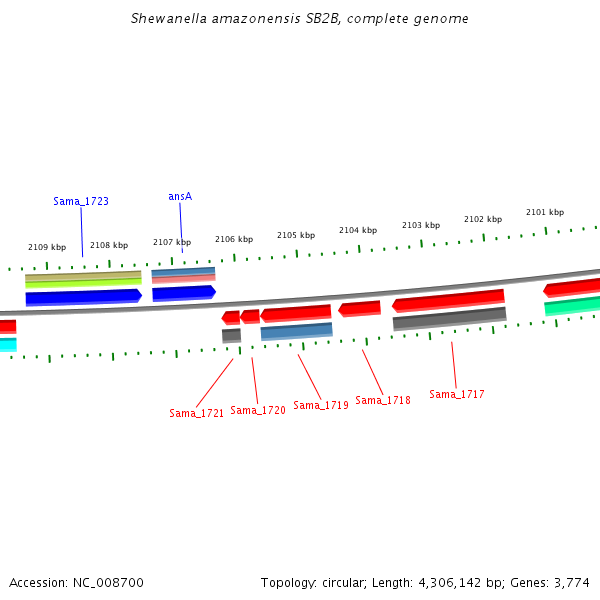 Shewanella amazonensis SB2B, complete genome

Sama_1723

ansA

2109 kbp

2108 kbp

2107 kbp

2106 kbp

2105 kbp

2104 kbp

2103 kbp

2102 kbp

2101 kbp

Sama_1721

Sama_1720

Sama_1719

Sama_1718

Sama_1717

Accession: NC_008700

Topology: circular; Length: 4,306,142 bp; Genes: 3,774